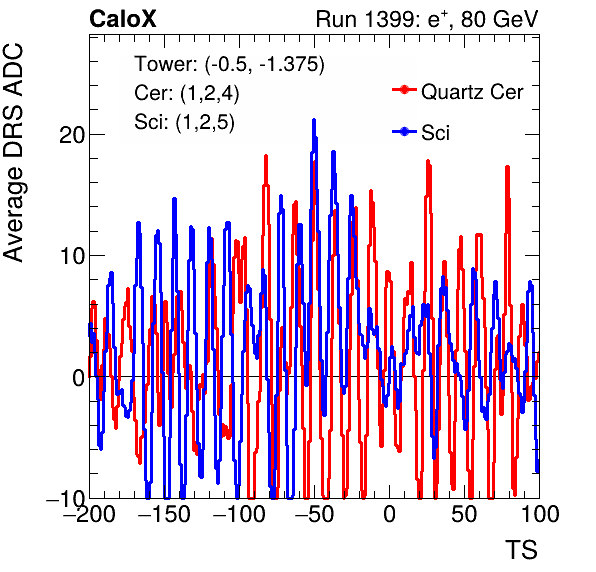 CaloX

Run 1399: $e^{+}$, 80 GeV

Tower: (-0.5, -1.375)

Cer: (1,2,4)

Sci: (1,2,5)

Quartz Cer

Sci

Average DRS ADC

20

10

0

−10

−200

−150

−100

−50

0

50

100

TS